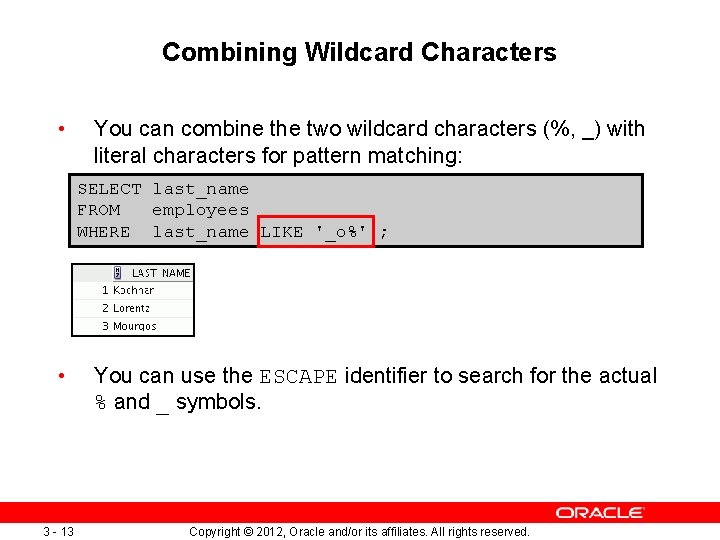 Combining Wildcard Characters

• You can combine the two wildcard characters (%, _) with literal characters for pattern matching:

SELECT last_name
FROM employees
WHERE last_name LIKE '_o%' ;

| | LAST_NAME |
|---|---|
| 1 | Kochhar |
| 2 | Lorentz |
| 3 | Mourgos |

• You can use the ESCAPE identifier to search for the actual % and _ symbols.

ORACLE

3 - 13 Copyright © 2012, Oracle and/or its affiliates. All rights reserved.